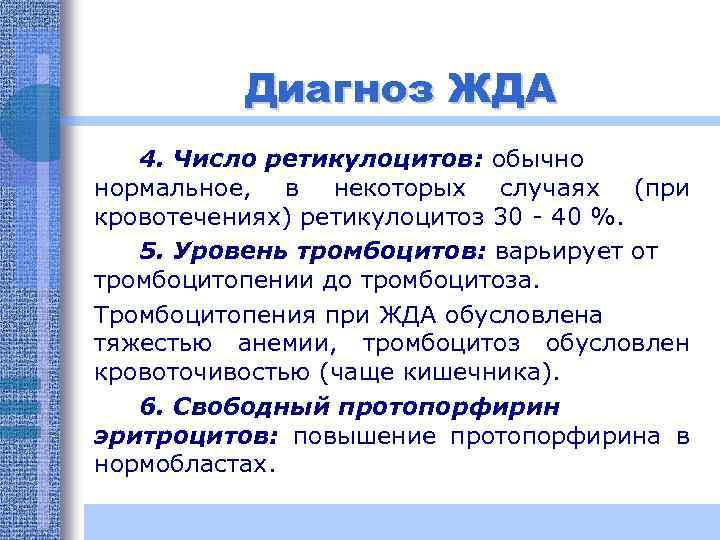 Диагноз ЖДА

4. Число ретикулоцитов: обычно нормальное, в некоторых случаях (при кровотечениях) ретикулоцитоз 30 - 40 %.

5. Уровень тромбоцитов: варьирует от тромбоцитопении до тромбоцитоза.

Тромбоцитопения при ЖДА обусловлена тяжестью анемии, тромбоцитоз обусловлен кровоточивостью (чаще кишечника).

6. Свободный протопорфирин эритроцитов: повышение протопорфирина в нормобластах.